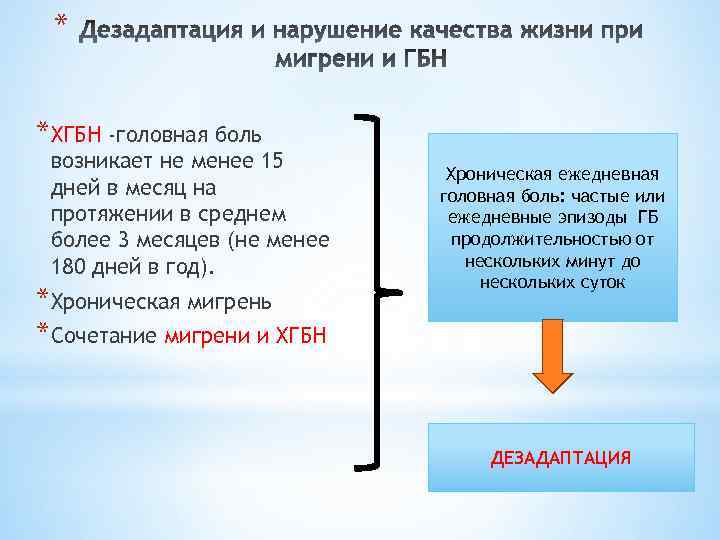 * Дезадаптация и нарушение качества жизни при мигрени и ГБН

* ХГБН -головная боль возникает не менее 15 дней в месяц на протяжении в среднем более 3 месяцев (не менее 180 дней в год).
* Хроническая мигрень
* Сочетание мигрени и ХГБН

Хроническая ежедневная головная боль: частые или ежедневные эпизоды ГБ продолжительностью от нескольких минут до нескольких суток

ДЕЗАДАПТАЦИЯ